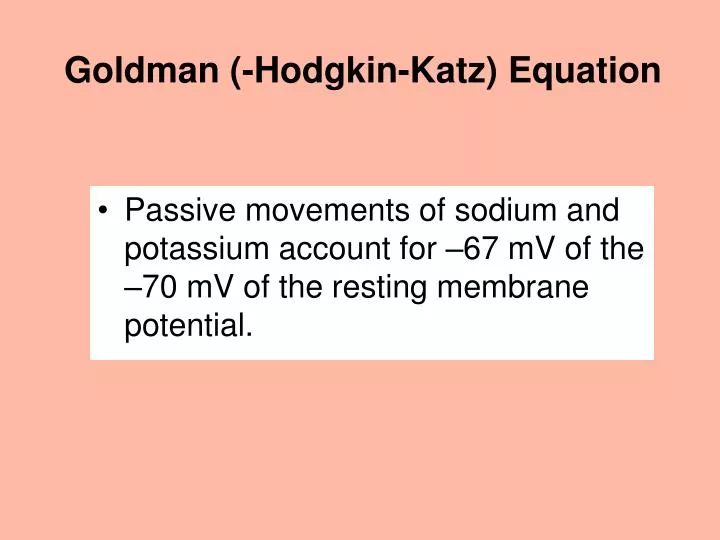 Goldman (-Hodgkin-Katz) Equation

• Passive movements of sodium and potassium account for –67 mV of the –70 mV of the resting membrane potential.